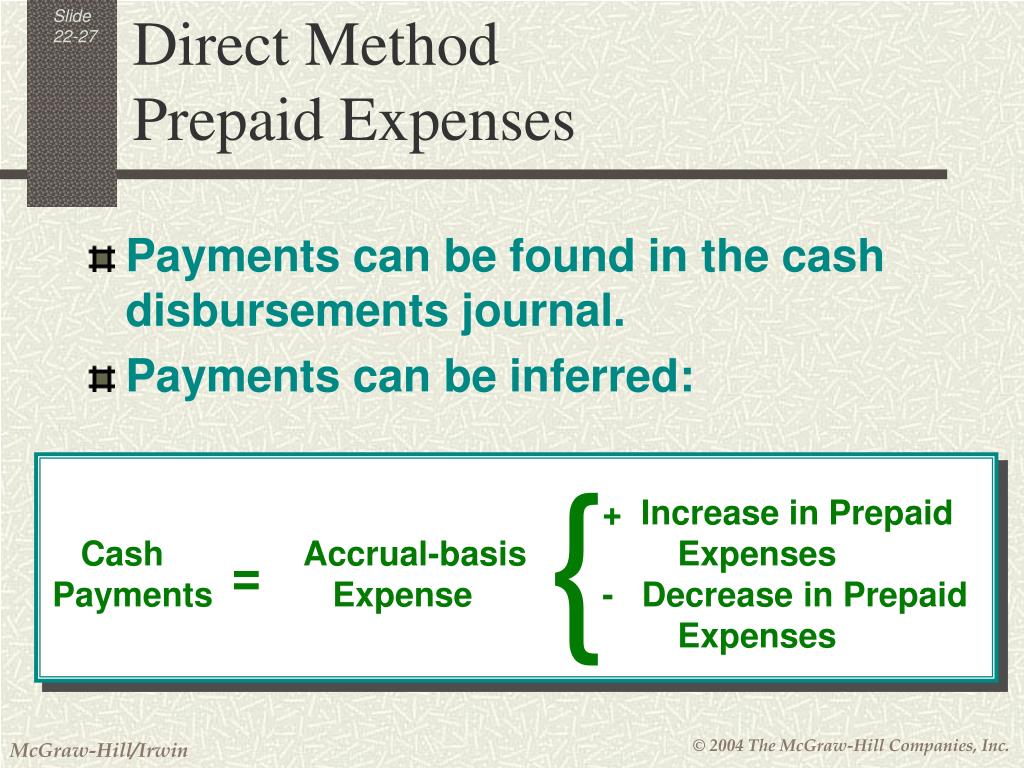 Slide 22-27

Direct Method
Prepaid Expenses

Payments can be found in the cash disbursements journal.

Payments can be inferred:

Cash Payments = Accrual-basis Expense { + Increase in Prepaid Expenses
- Decrease in Prepaid Expenses

McGraw-Hill/Irwin

© 2004 The McGraw-Hill Companies, Inc.